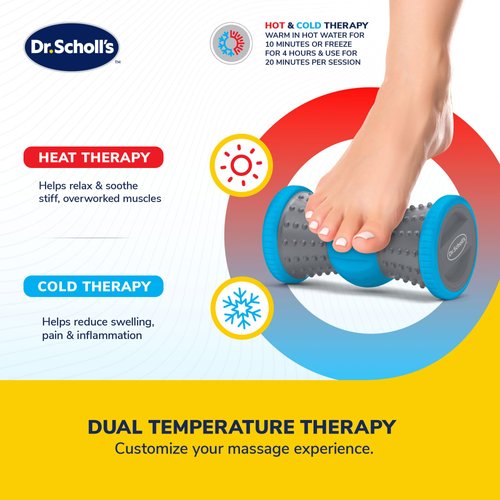 Dr.Scholl's

HOT & COLD THERAPY
WARM IN HOT WATER FOR 10 MINUTES OR FREEZE FOR 4 HOURS & USE FOR 20 MINUTES PER SESSION

HEAT THERAPY

Helps relax & soothe stiff, overworked muscles

COLD THERAPY

Helps reduce swelling, pain & inflammation

Dr.Scholl's

DUAL TEMPERATURE THERAPY
Customize your massage experience.